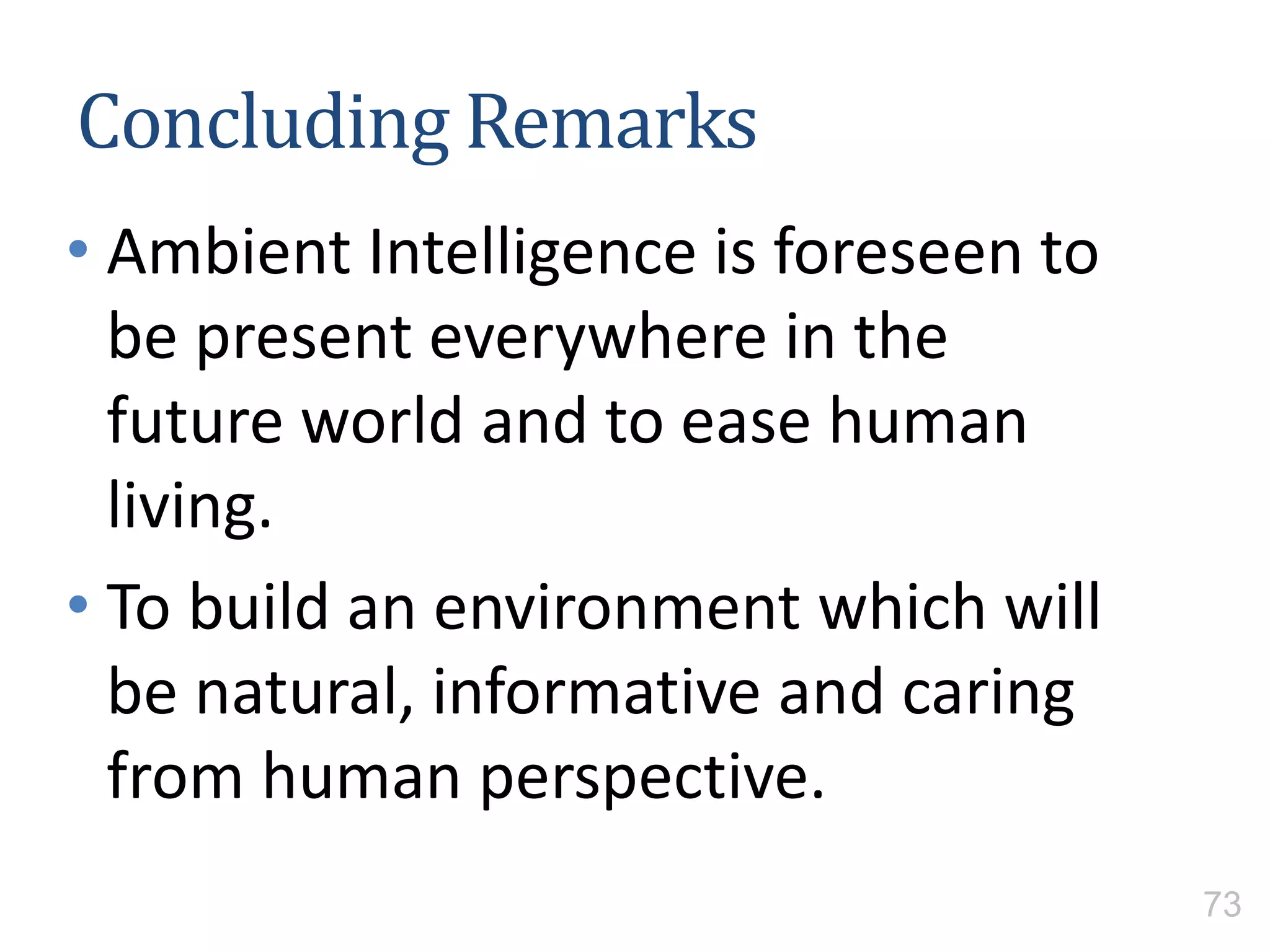 Concluding Remarks

• Ambient Intelligence is foreseen to be present everywhere in the future world and to ease human living.

• To build an environment which will be natural, informative and caring from human perspective.

73